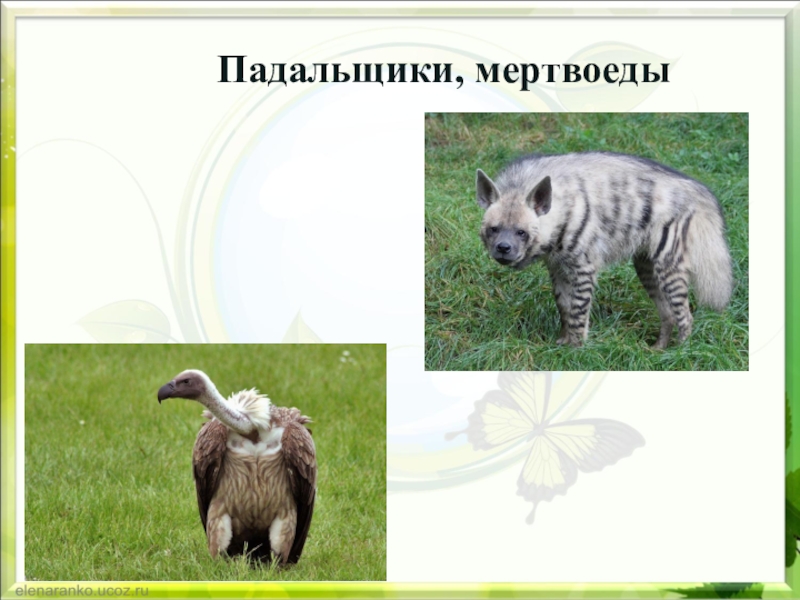 Падальщики, мертвоеды

elenaranko.ucoz.ru